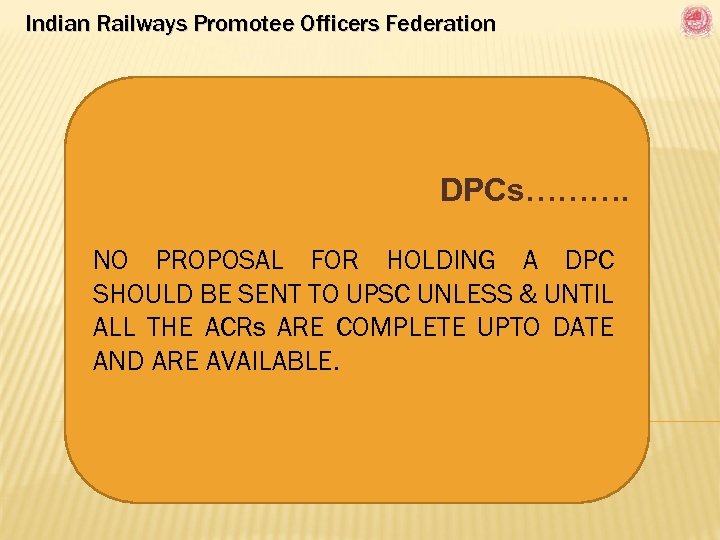 Indian Railways Promotee Officers Federation

DPCs……….

NO PROPOSAL FOR HOLDING A DPC SHOULD BE SENT TO UPSC UNLESS & UNTIL ALL THE ACRs ARE COMPLETE UPTO DATE AND ARE AVAILABLE.